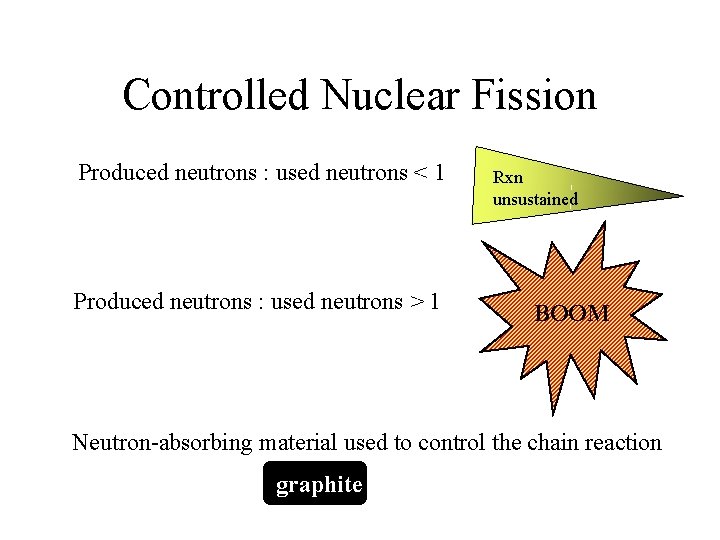 Controlled Nuclear Fission

Produced neutrons : used neutrons < 1

Rxn unsustained

Produced neutrons : used neutrons > 1

BOOM

Neutron-absorbing material used to control the chain reaction

graphite